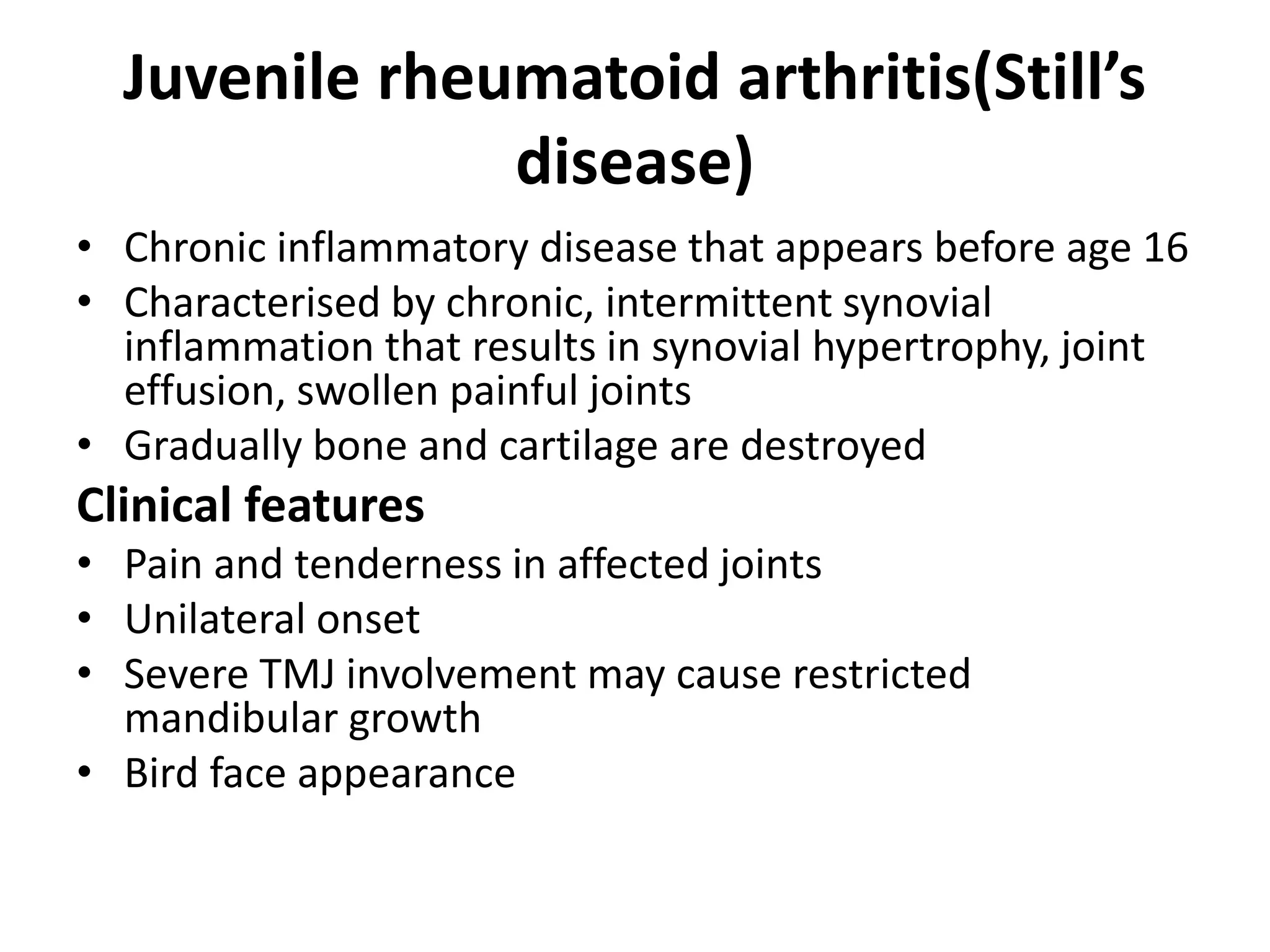 Juvenile rheumatoid arthritis(Still’s disease)

• Chronic inflammatory disease that appears before age 16
• Characterised by chronic, intermittent synovial inflammation that results in synovial hypertrophy, joint effusion, swollen painful joints
• Gradually bone and cartilage are destroyed

Clinical features

• Pain and tenderness in affected joints
• Unilateral onset
• Severe TMJ involvement may cause restricted mandibular growth
• Bird face appearance